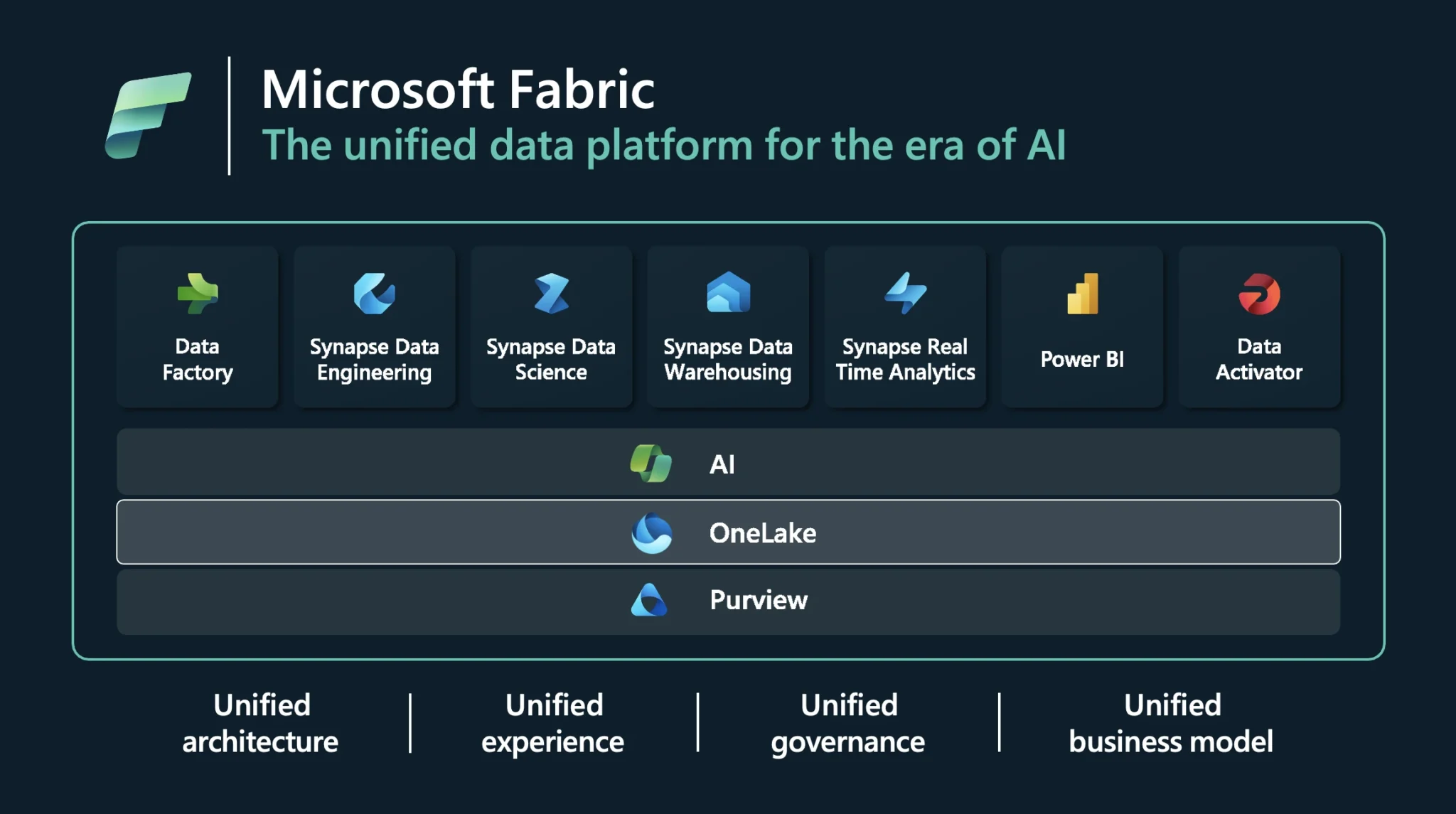 Microsoft Fabric
The unified data platform for the era of AI

Data Factory

Synapse Data Engineering

Synapse Data Science

Synapse Data Warehousing

Synapse Real Time Analytics

Power BI

Data Activator

AI

OneLake

Purview

Unified architecture

Unified experience

Unified governance

Unified business model